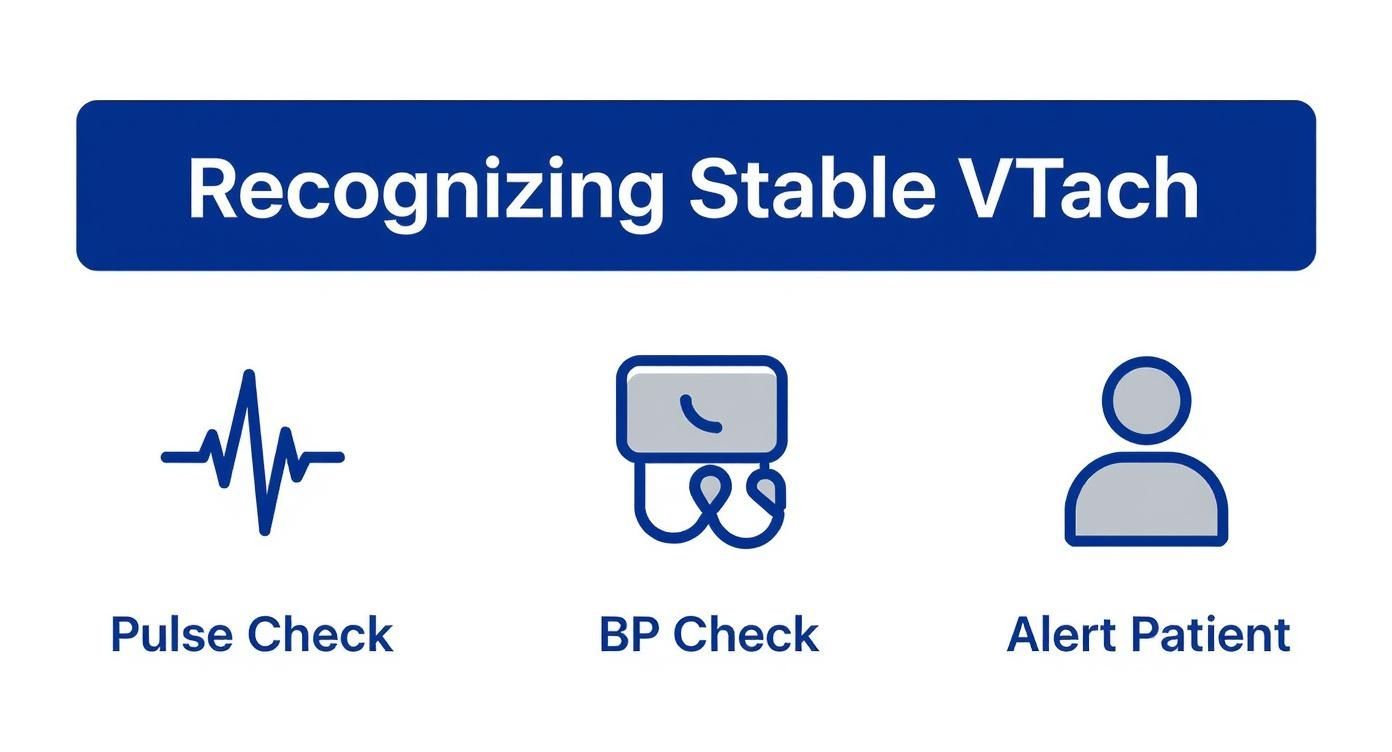 Recognizing Stable VTach

Pulse Check

BP Check

Alert Patient